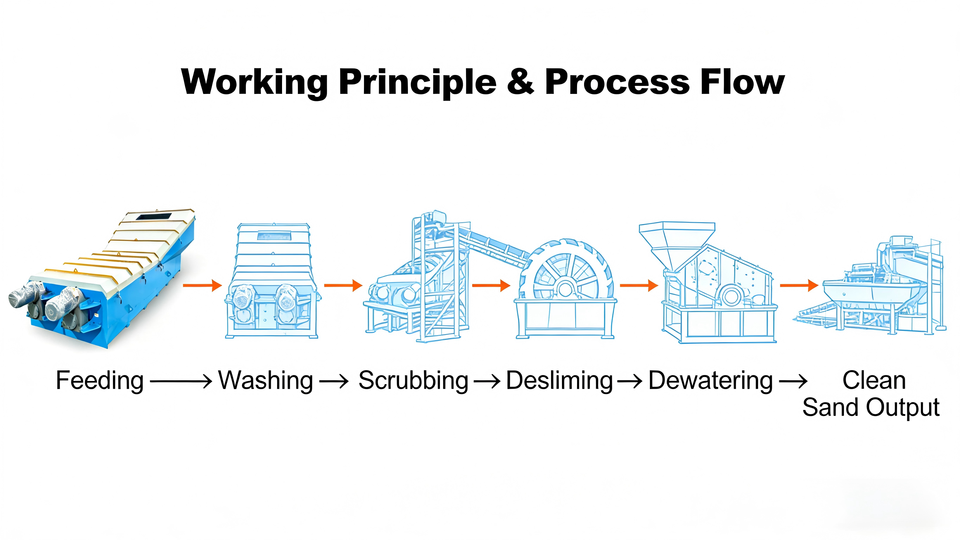 Working Principle & Process Flow

Feeding ⟶ Washing → Scrubbing → Desliming → Dewatering → Clean Sand Output